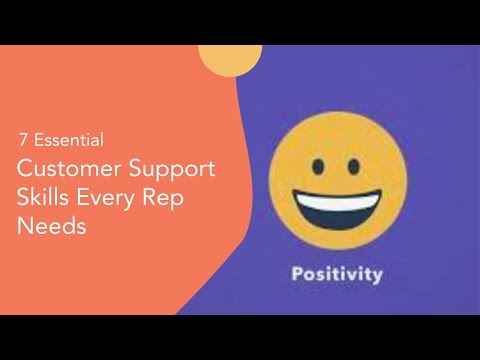 7 Essential
Customer Support Skills Every Rep Needs

Positivity